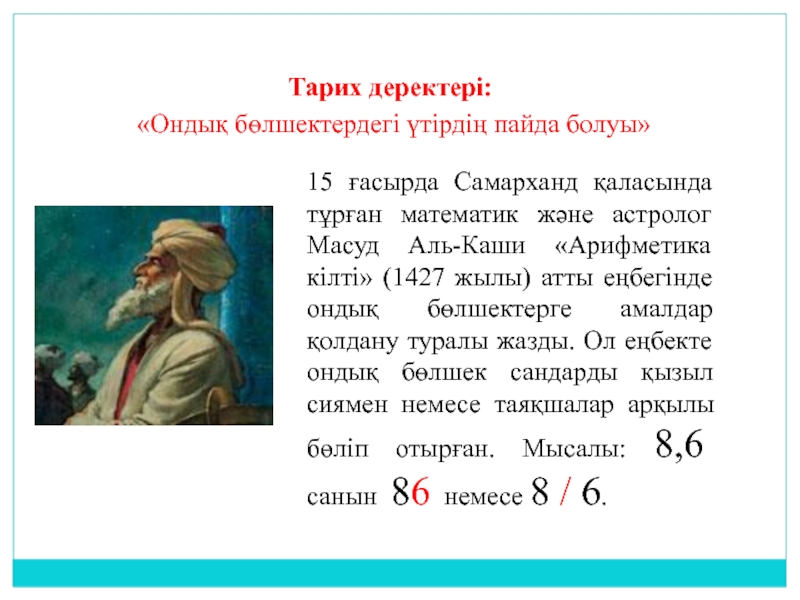 Тарих деректері:
«Ондық бөлшектердегі үтірдің пайда болуы»

15 ғасырда Самарханд қаласында тұрған математик және астролог Масуд Аль-Каши «Арифметика кілті» (1427 жылы) атты еңбегінде ондық бөлшектерге амалдар қолдану туралы жазды. Ол еңбекте ондық бөлшек сандарды қызыл сиямен немесе таяқшалар арқылы бөліп отырған. Мысалы: 8,6 санын 86 немесе 8 / 6.